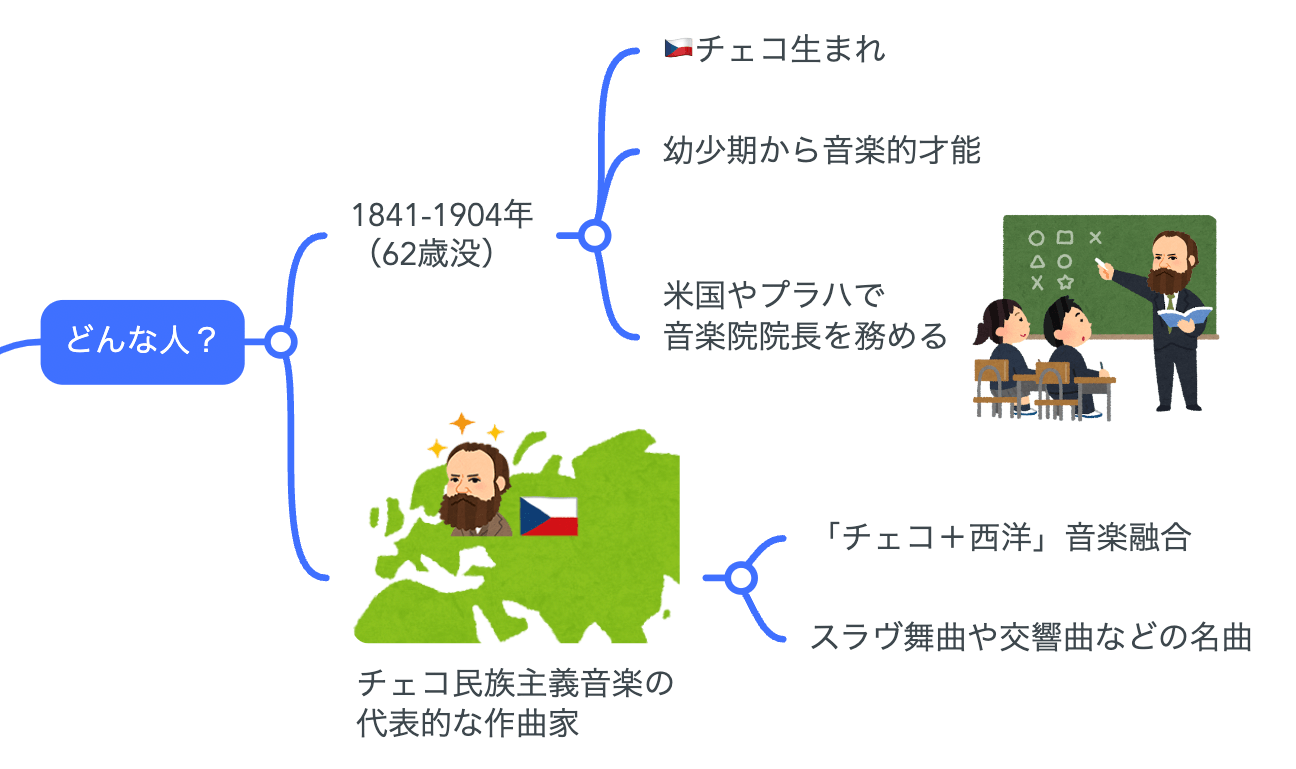 どんな人？

1841-1904年
（62歳没）

🇨🇿チェコ生まれ

幼少期から音楽的才能

米国やプラハで
音楽院院長を務める

チェコ民族主義音楽の
代表的な作曲家

「チェコ＋西洋」音楽融合

スラヴ舞曲や交響曲などの名曲